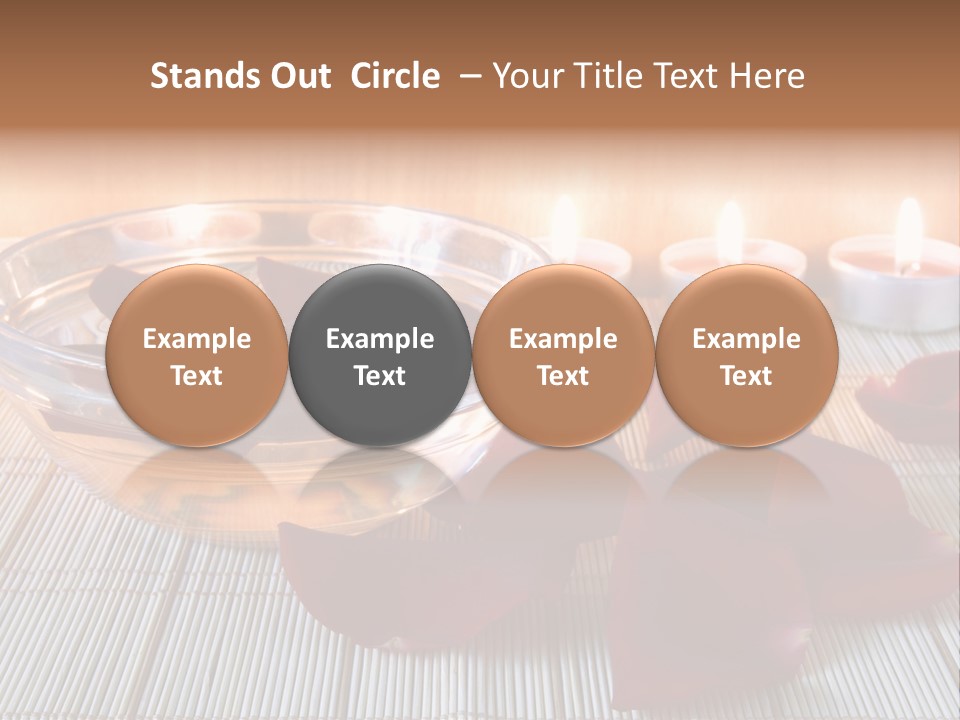 Stands Out Circle – Your Title Text Here

Example Text

Example Text

Example Text

Example Text